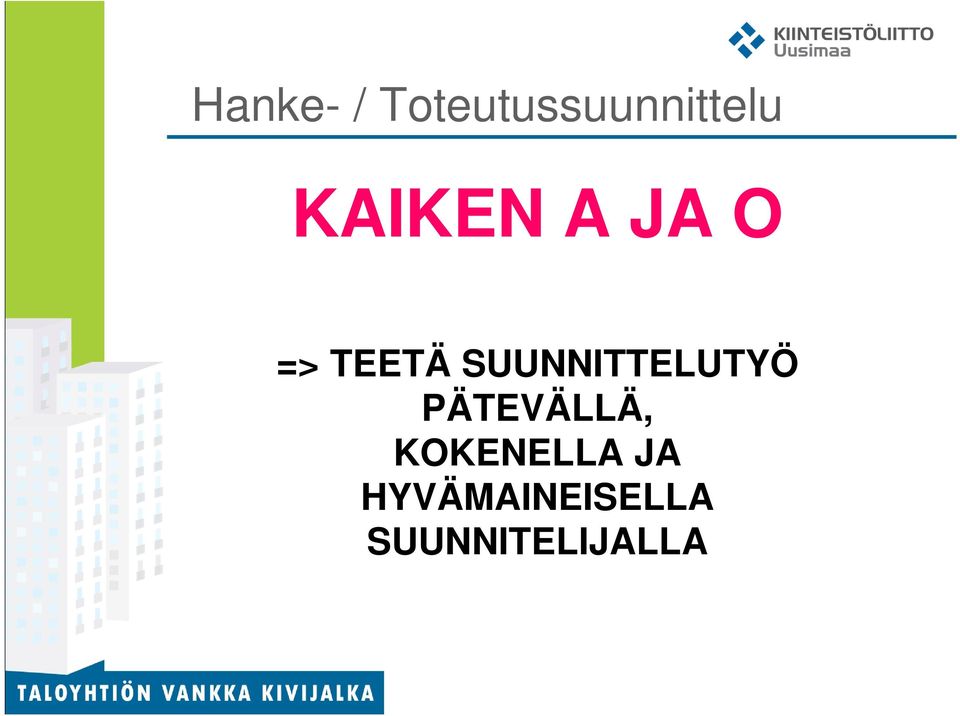 KIINTEISTÖLIITTO
Uusimaa

Hanke- / Toteutussuunnittelu

KAIKEN A JA O

=> TEETÄ SUUNNITTELUTYÖ PÄTEVÄLLÄ, KOKENELLA JA HYVÄMAINEISELLA SUUNNITELIJALLA

TALOYHTIÖN VANKKA KIVIJALKA